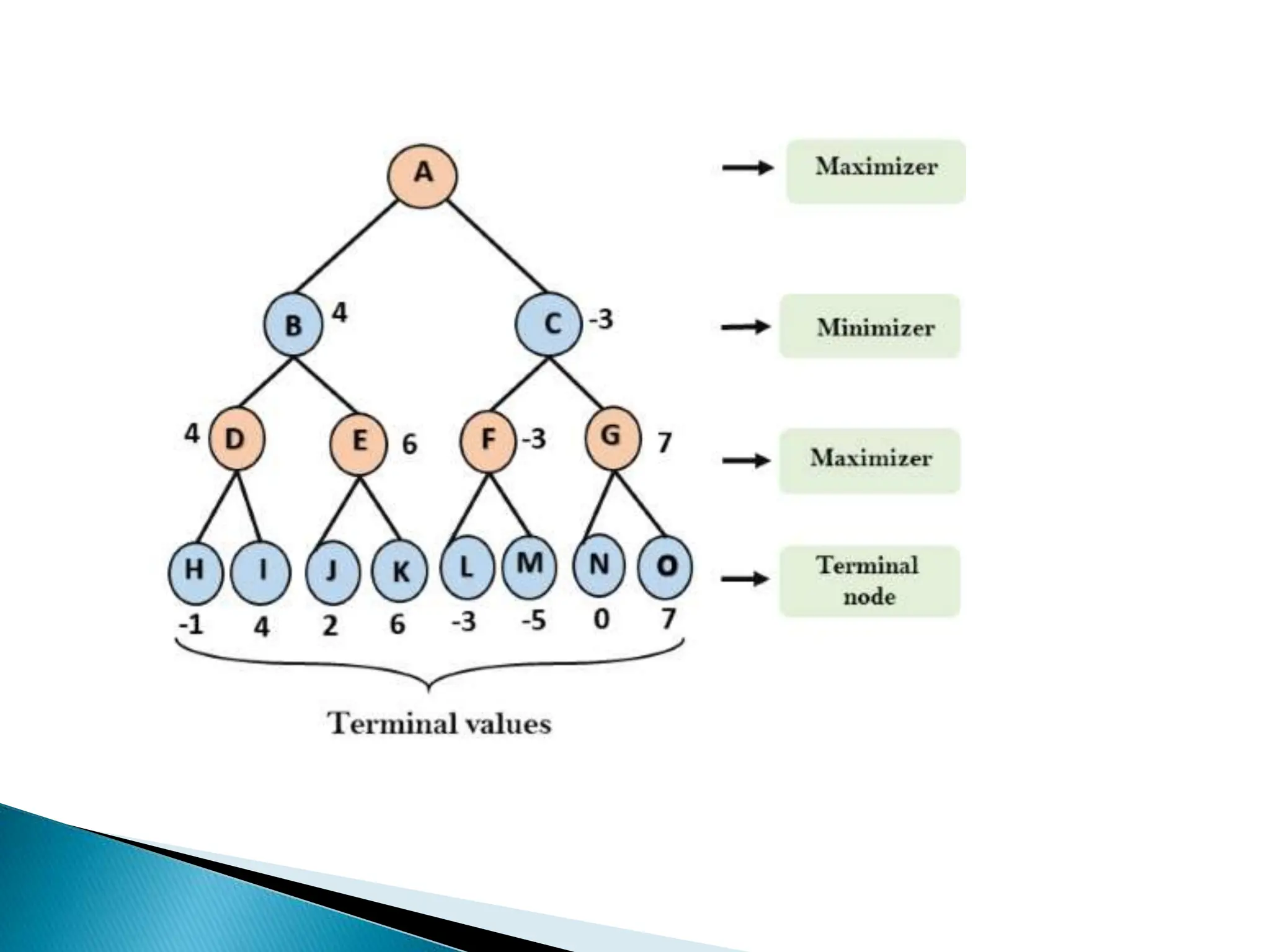 A

Maximizer

B 4

C -3

Minimizer

4 D

E 6

F -3

G 7

Maximizer

H I J K L M N O

Terminal node

-1 4 2 6 -3 -5 0 7

Terminal values